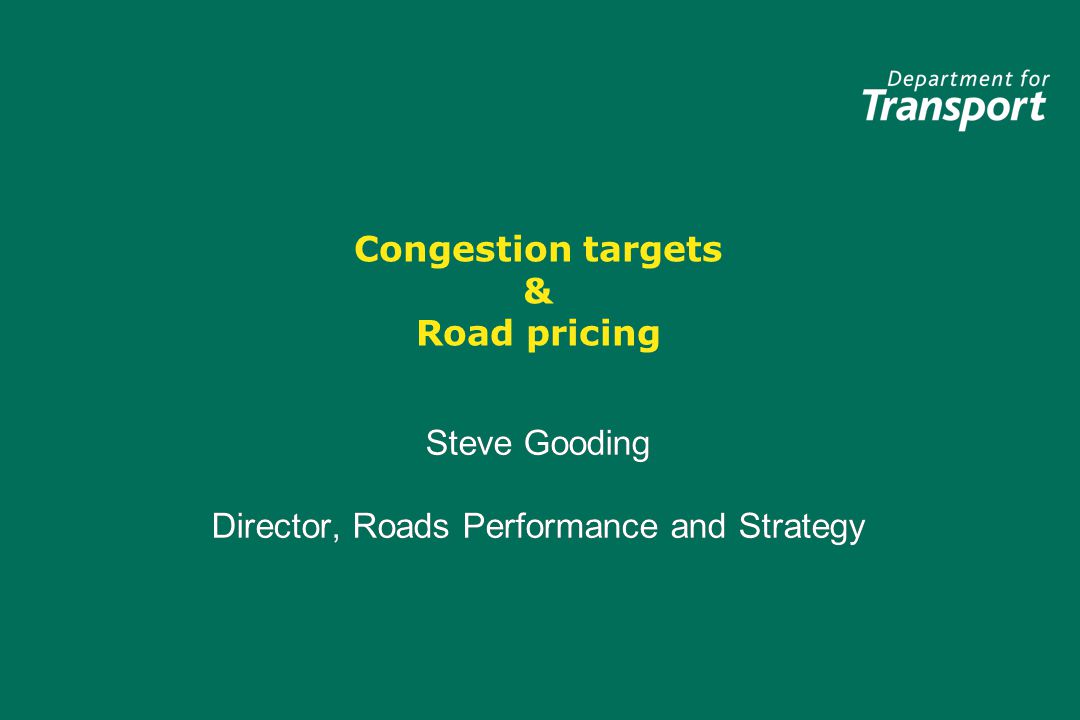 Department for
Transport

Congestion targets
&
Road pricing

Steve Gooding

Director, Roads Performance and Strategy